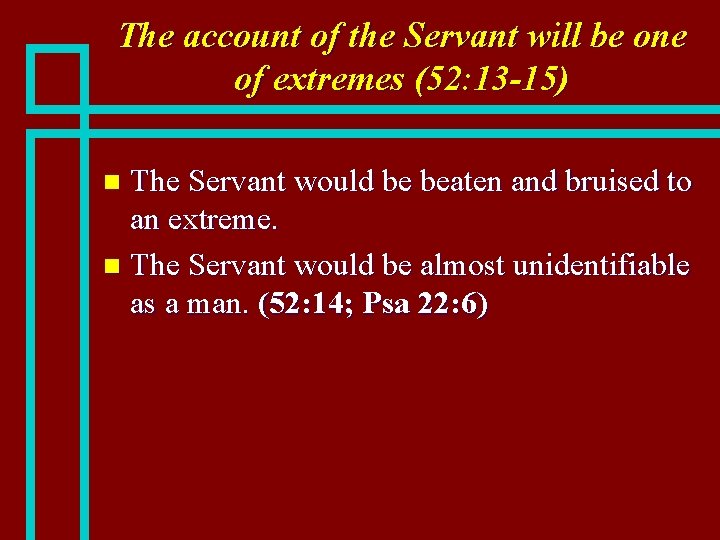 The account of the Servant will be one of extremes (52:13-15)

- The Servant would be beaten and bruised to an extreme.
- The Servant would be almost unidentifiable as a man. (52:14; Psa 22:6)